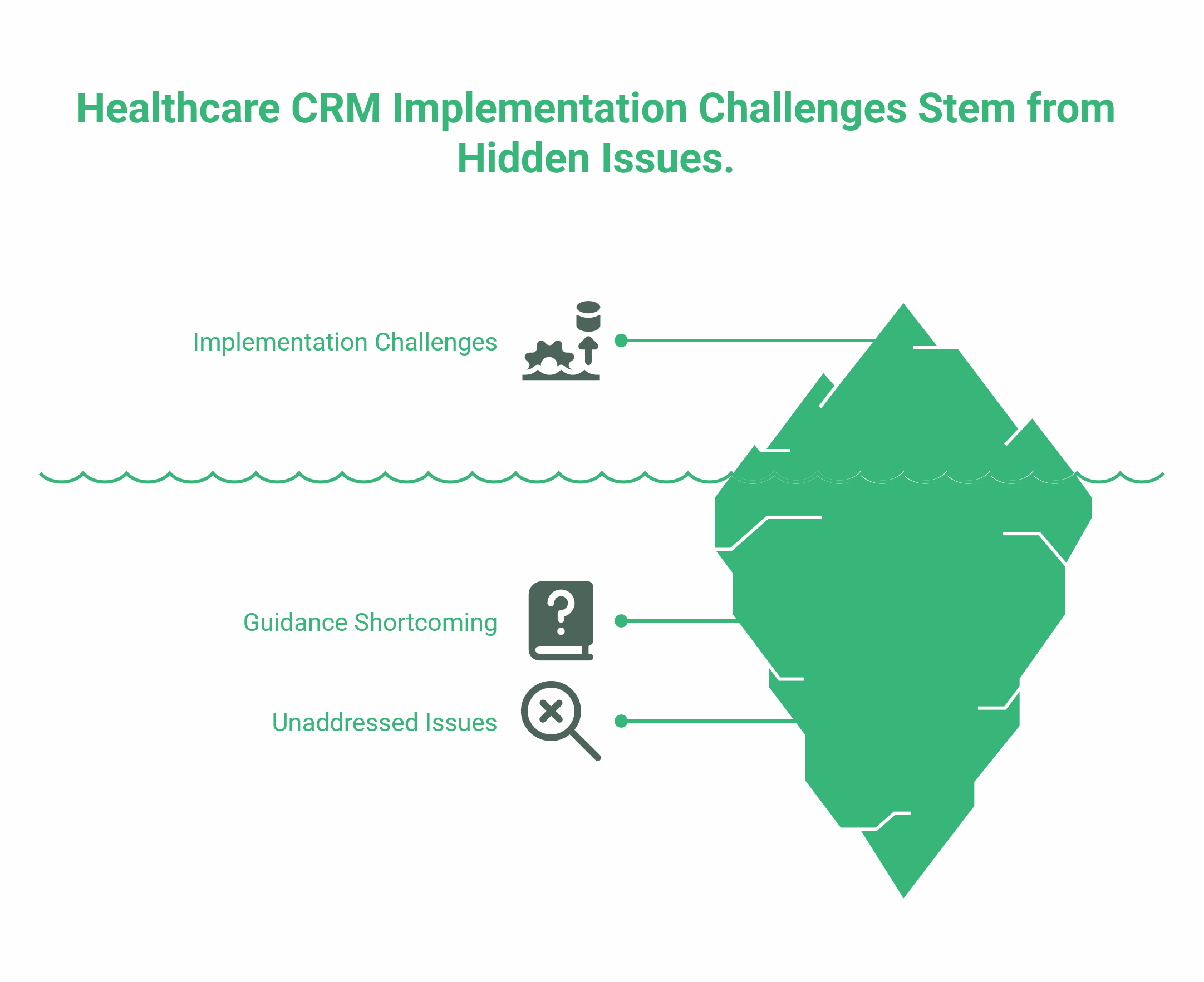 Healthcare CRM Implementation Challenges Stem from Hidden Issues.

Implementation Challenges

Guidance Shortcoming

Unaddressed Issues